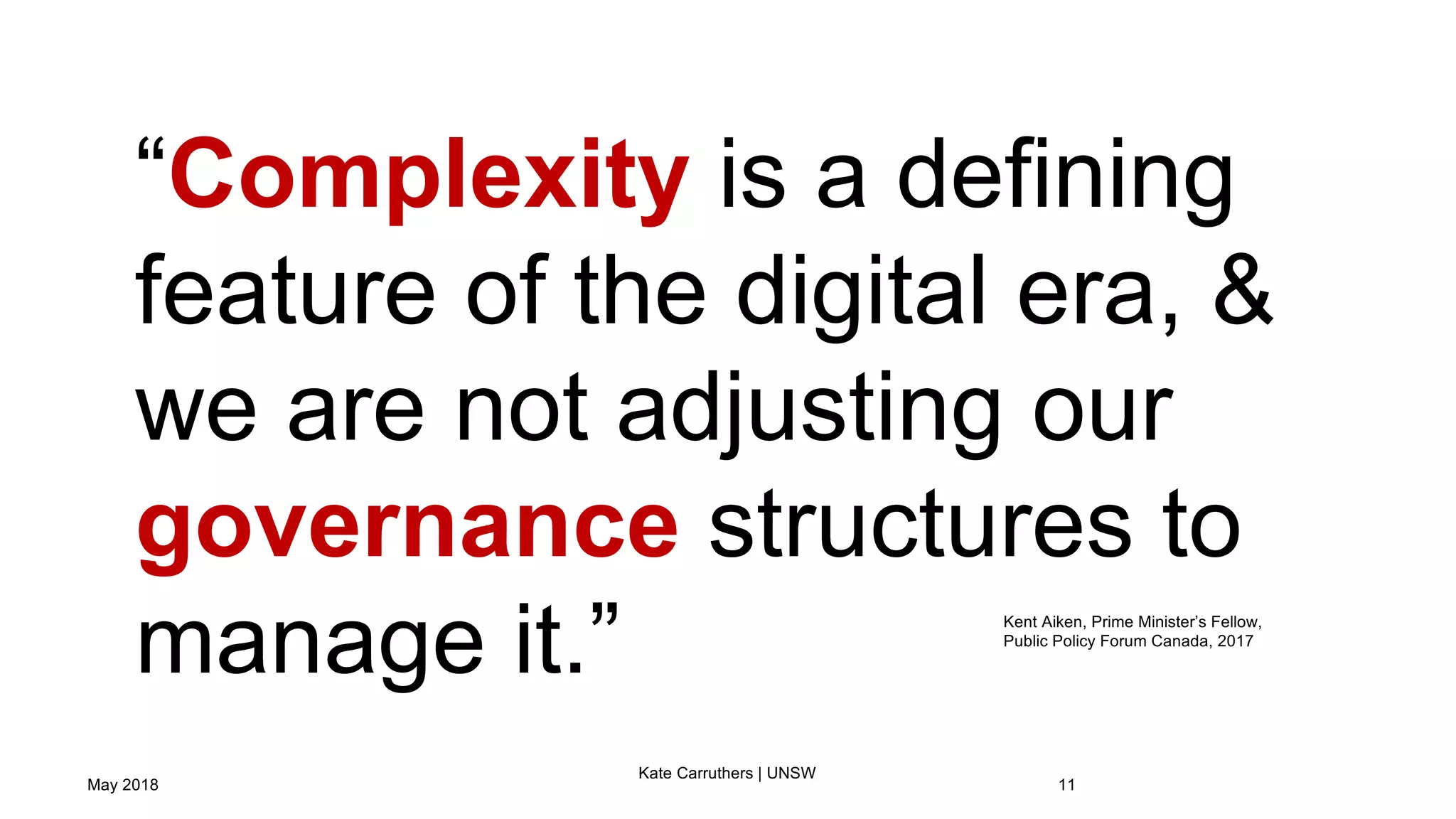 “Complexity is a defining feature of the digital era, & we are not adjusting our governance structures to manage it.”

Kent Aiken, Prime Minister’s Fellow, Public Policy Forum Canada, 2017

May 2018

Kate Carruthers | UNSW

11